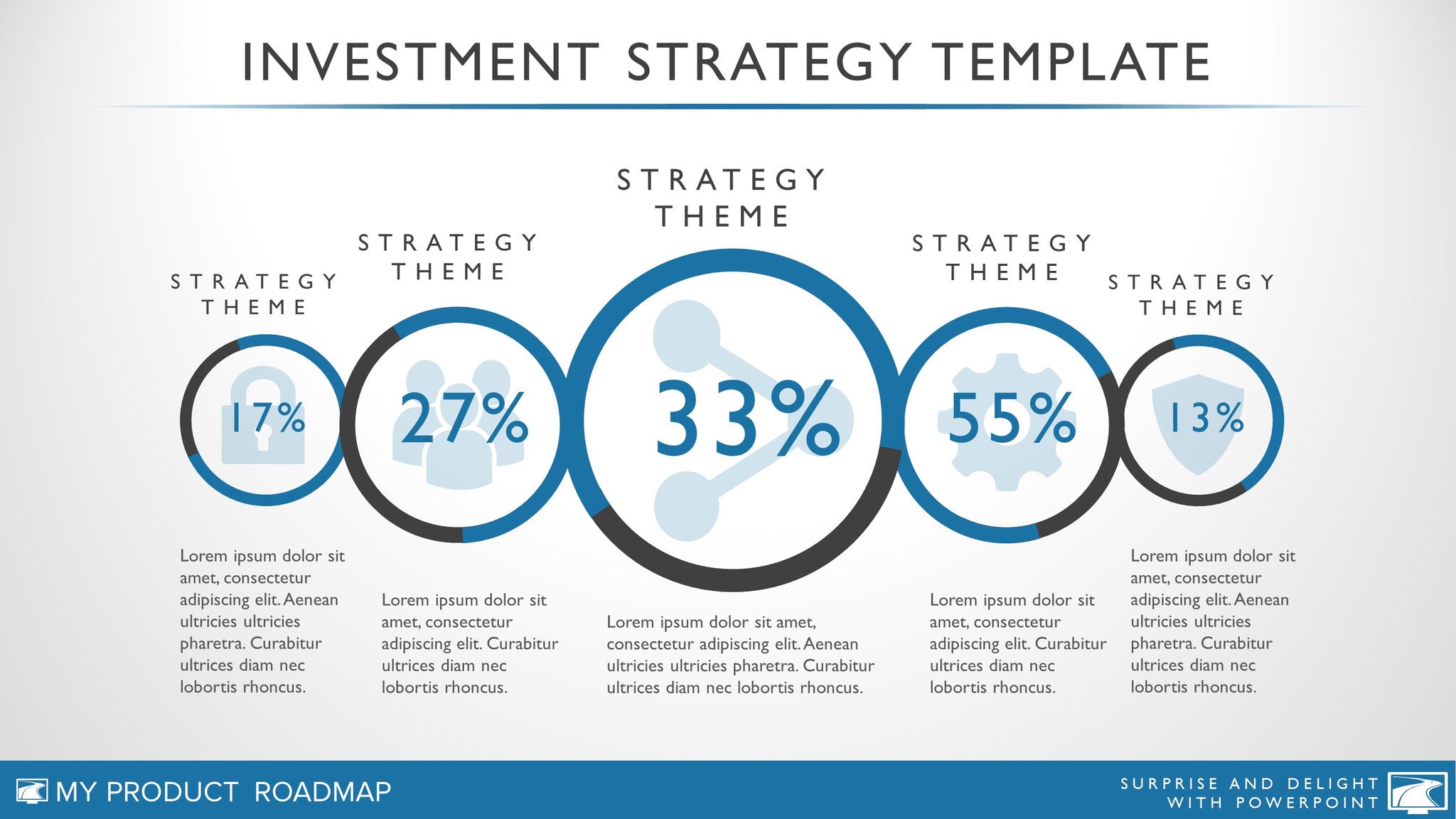 INVESTMENT STRATEGY TEMPLATE

STRATEGY THEME

17%

Lorem ipsum dolor sit amet, consectetur adipiscing elit. Aenean ultricies ultricies pharetra. Curabitur ultrices diam nec lobortis rhoncus.

STRATEGY THEME

27%

Lorem ipsum dolor sit amet, consectetur adipiscing elit. Curabitur ultrices diam nec lobortis rhoncus.

STRATEGY THEME

33%

Lorem ipsum dolor sit amet, consectetur adipiscing elit. Aenean ultricies ultricies pharetra. Curabitur ultrices diam nec lobortis rhoncus.

STRATEGY THEME

55%

Lorem ipsum dolor sit amet, consectetur adipiscing elit. Curabitur ultrices diam nec lobortis rhoncus.

STRATEGY THEME

13%

Lorem ipsum dolor sit amet, consectetur adipiscing elit. Aenean ultricies ultricies pharetra. Curabitur ultrices diam nec lobortis rhoncus.

MY PRODUCT ROADMAP

SURPRISE AND DELIGHT WITH POWERPOINT